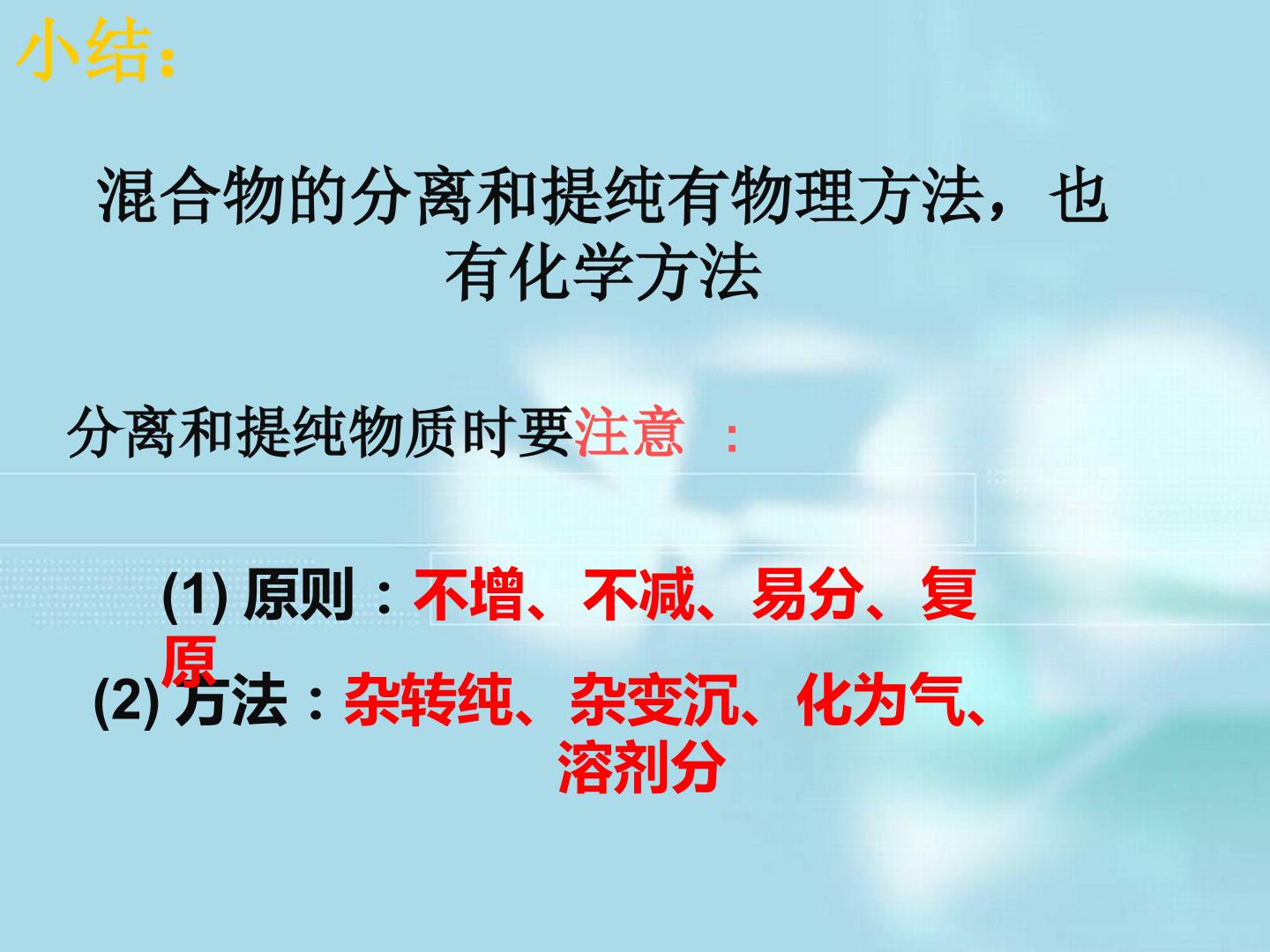 小结：

混合物的分离和提纯有物理方法，也有化学方法

分离和提纯物质时要注意 ：

(1) 原则：不增、不减、易分、复原

(2) 方法：杂转纯、杂变沉、化为气、溶剂分